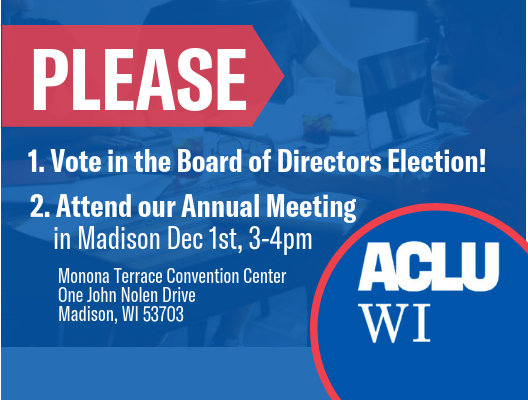 PLEASE

1. Vote in the Board of Directors Election!

2. Attend our Annual Meeting in Madison Dec 1st, 3-4pm

Monona Terrace Convention Center
One John Nolen Drive
Madison, WI 53703

ACLU
WI